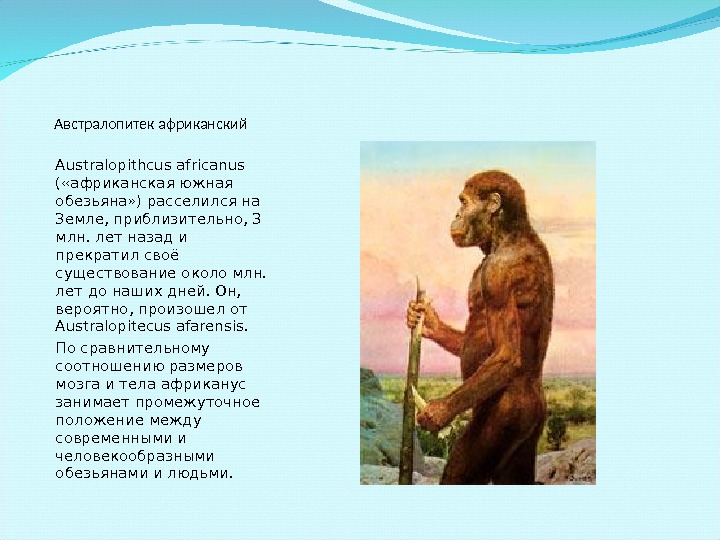 Австралопитек африканский

Australopithcus africanus («африканская южная обезьяна») расселился на Земле, приблизительно, 3 млн. лет назад и прекратил своё существование около млн. лет до наших дней. Он, вероятно, произошел от Australopitecus afarensis.

По сравнительному соотношению размеров мозга и тела африканус занимает промежуточное положение между современными и человекообразными обезьянами и людьми.